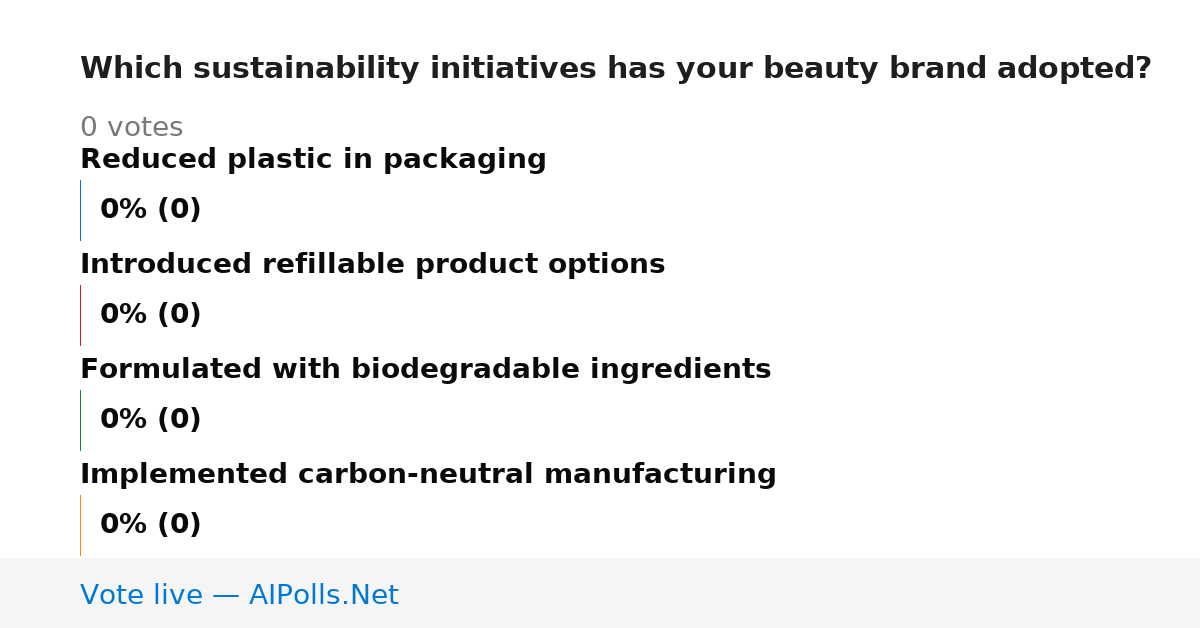 Which sustainability initiatives has your beauty brand adopted?

0 votes

Reduced plastic in packaging

0% (0)

Introduced refillable product options

0% (0)

Formulated with biodegradable ingredients

0% (0)

Implemented carbon-neutral manufacturing

0% (0)

Vote live — AIPolls.Net